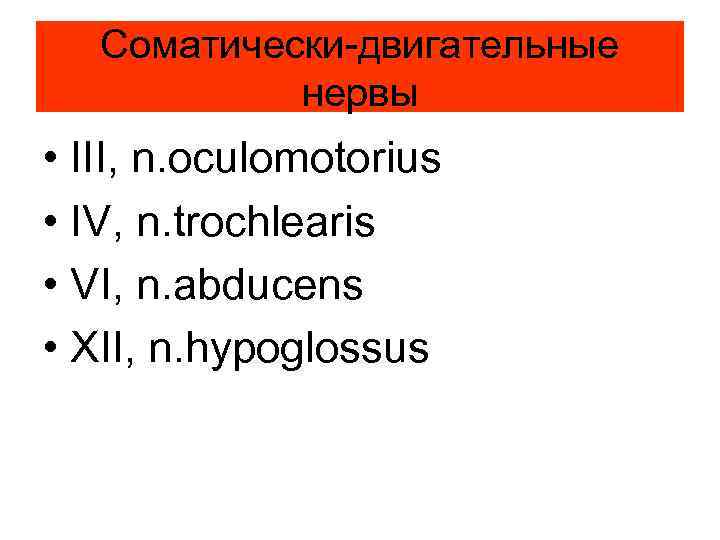 Соматически-двигательные нервы

• III, n.oculomotorius
• IV, n.trochlearis
• VI, n.abducens
• XII, n.hypoglossus